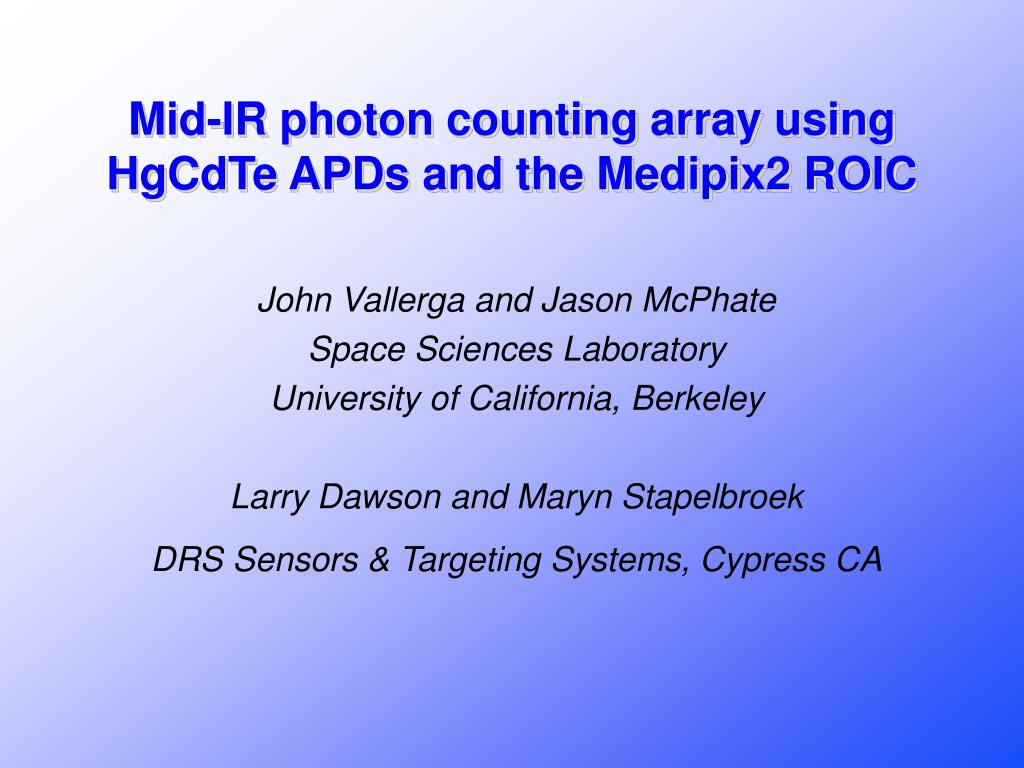 Mid-IR photon counting array using HgCdTe APDs and the Medipix2 ROIC

John Vallerga and Jason McPhate
Space Sciences Laboratory
University of California, Berkeley

Larry Dawson and Maryn Stapelbroek
DRS Sensors & Targeting Systems, Cypress CA